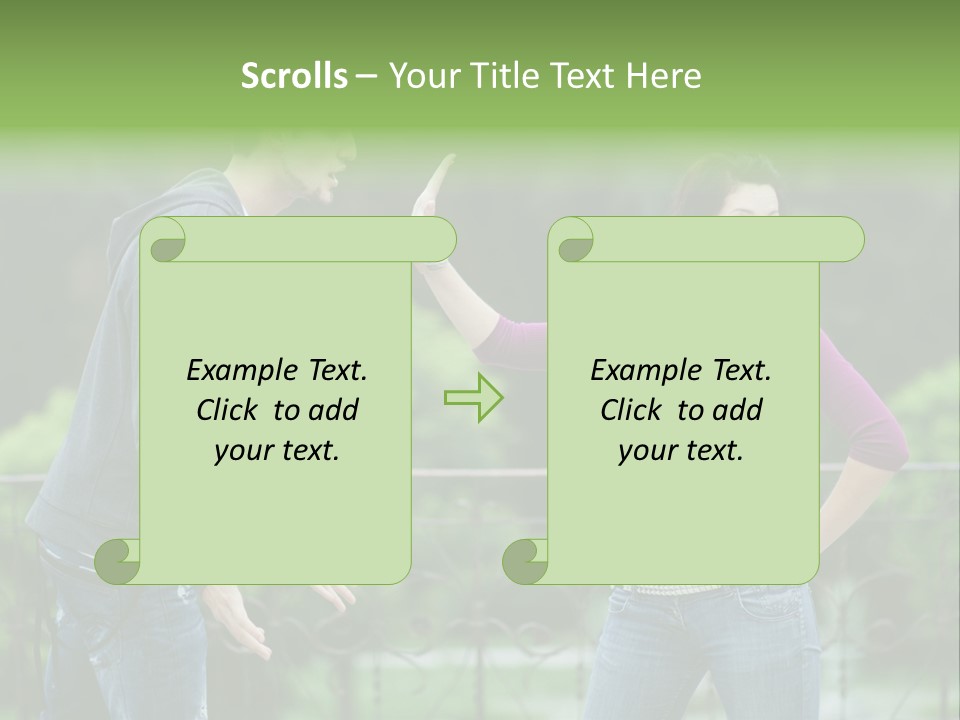 Scrolls – Your Title Text Here

Example Text. Click to add your text.

Example Text. Click to add your text.